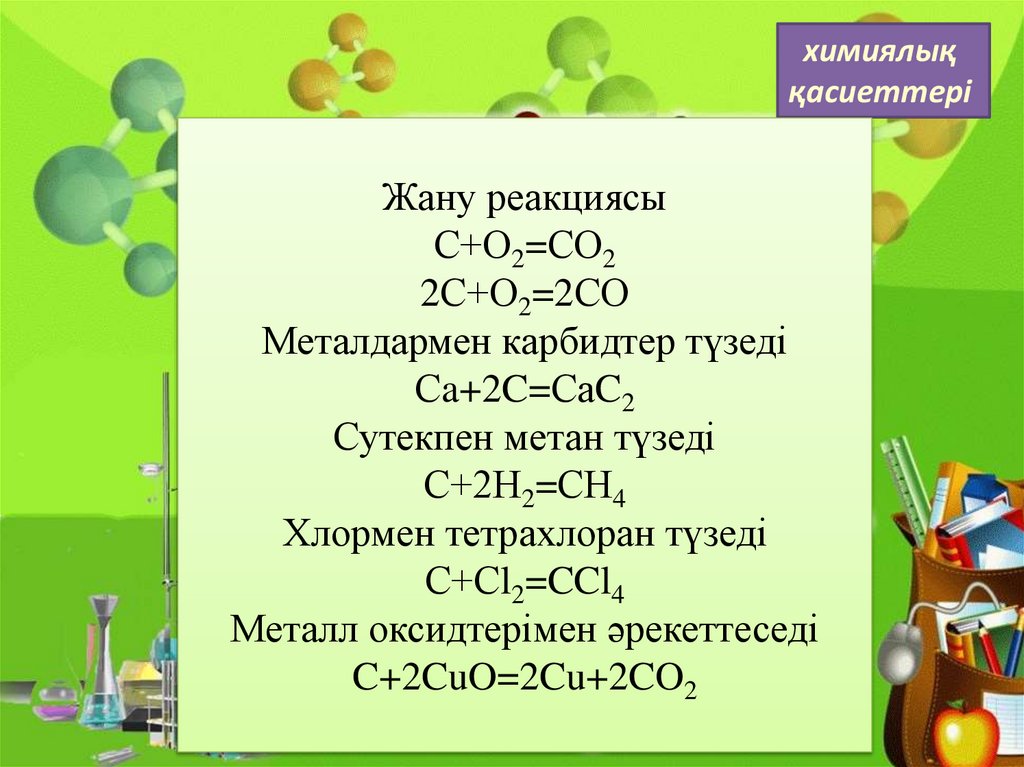 химиялық қасиеттері

Жану реакциясы
$C+O_2=CO_2$
$2C+O_2=2CO$
Металдармен карбидтер түзеді
$Ca+2C=CaC_2$
Сутекпен метан түзеді
$C+2H_2=CH_4$
Хлормен тетрахлоран түзеді
$C+Cl_2=CCl_4$
Металл оксидтерімен әрекеттеседі
$C+2CuO=2Cu+2CO_2$